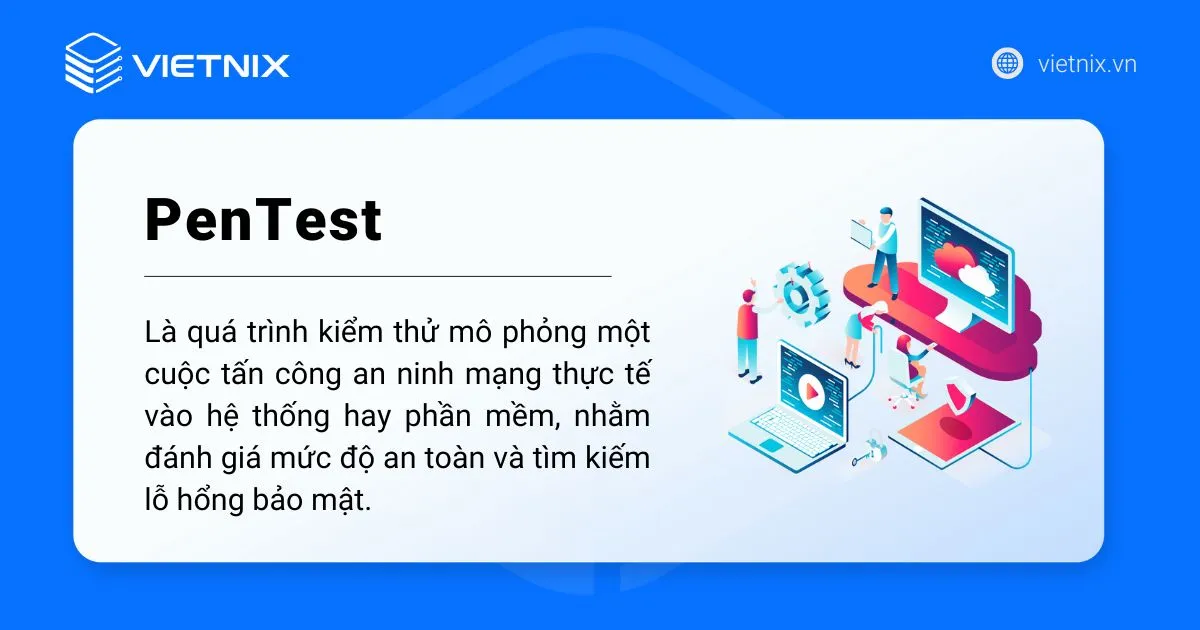 VIETNIX

vietnix.vn

PenTest

Là quá trình kiểm thử mô phỏng một cuộc tấn công an ninh mạng thực tế vào hệ thống hay phần mềm, nhằm đánh giá mức độ an toàn và tìm kiếm lỗ hổng bảo mật.